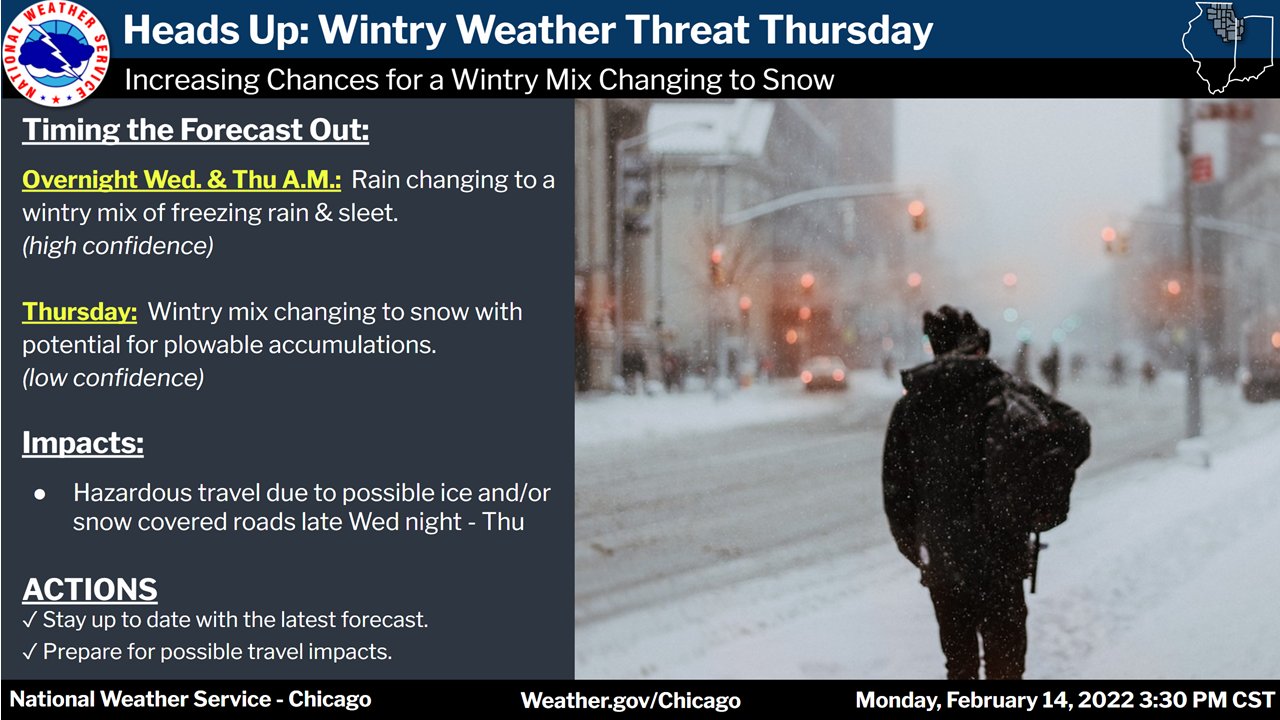 NATIONAL WEATHER SERVICE

Heads Up: Wintry Weather Threat Thursday

Increasing Chances for a Wintry Mix Changing to Snow

Timing the Forecast Out:

Overnight Wed. & Thu A.M.: Rain changing to a wintry mix of freezing rain & sleet. (high confidence)

Thursday: Wintry mix changing to snow with potential for plowable accumulations. (low confidence)

Impacts:

● Hazardous travel due to possible ice and/or snow covered roads late Wed night - Thu

ACTIONS
✓ Stay up to date with the latest forecast.
✓ Prepare for possible travel impacts.

National Weather Service - Chicago Weather.gov/Chicago Monday, February 14, 2022 3:30 PM CST